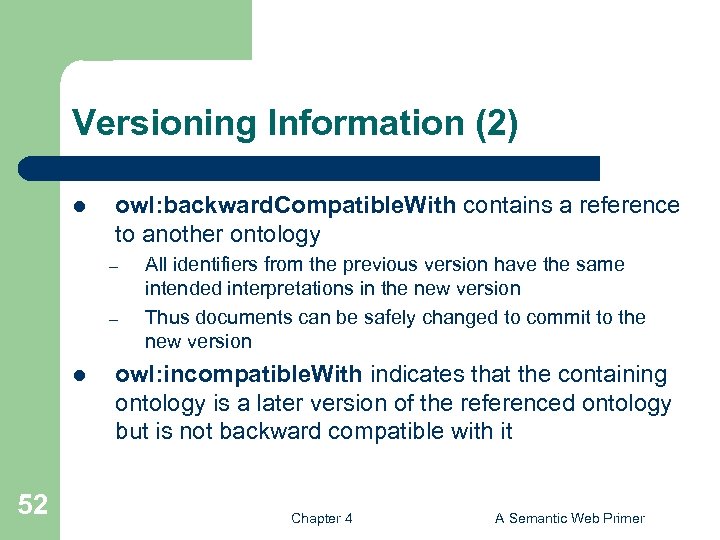 Versioning Information (2)

- owl:backwardCompatibleWith contains a reference to another ontology
  – All identifiers from the previous version have the same intended interpretations in the new version
  – Thus documents can be safely changed to commit to the new version
- owl:incompatibleWith indicates that the containing ontology is a later version of the referenced ontology but is not backward compatible with it

52

Chapter 4

A Semantic Web Primer